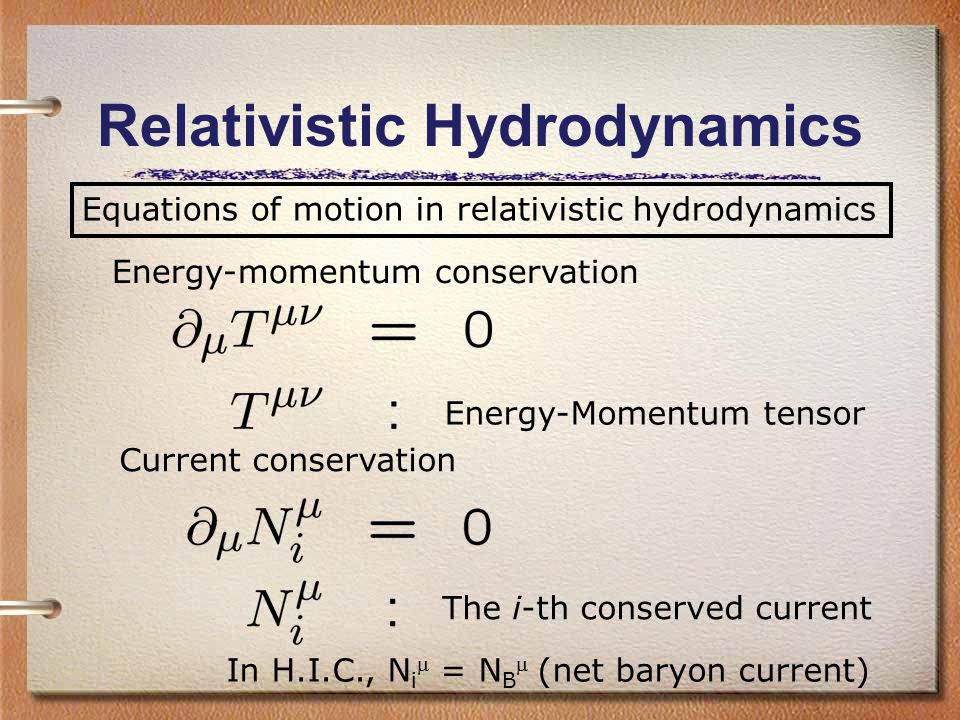 Relativistic Hydrodynamics

Equations of motion in relativistic hydrodynamics

Energy-momentum conservation

$\partial_\mu T^{\mu\nu} = 0$

$T^{\mu\nu}$ : Energy-Momentum tensor

Current conservation

$\partial_\mu N_i^\mu = 0$

$N_i^\mu$ : The $i$-th conserved current

In H.I.C., $N_i^\mu = N_B^\mu$ (net baryon current)